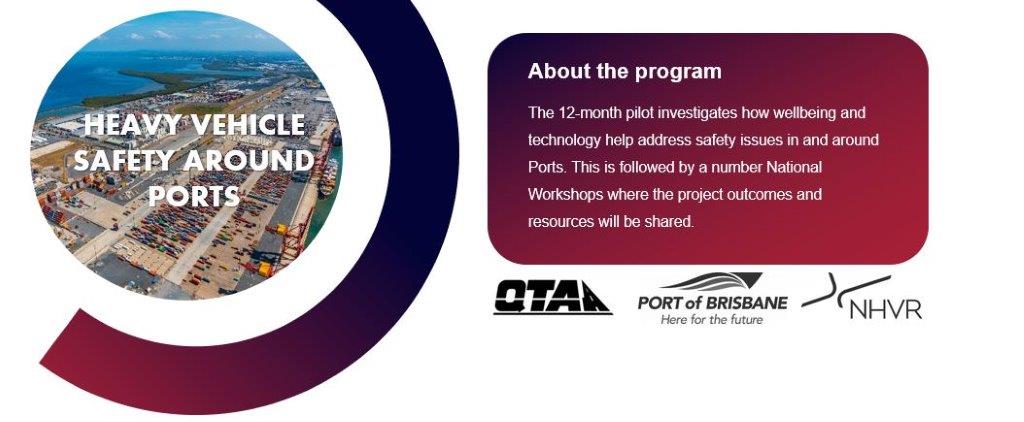 HEAVY VEHICLE SAFETY AROUND PORTS

About the program

The 12-month pilot investigates how wellbeing and technology help address safety issues in and around Ports. This is followed by a number National Workshops where the project outcomes and resources will be shared.

QTA

PORT of BRISBANE
Here for the future

NHVR